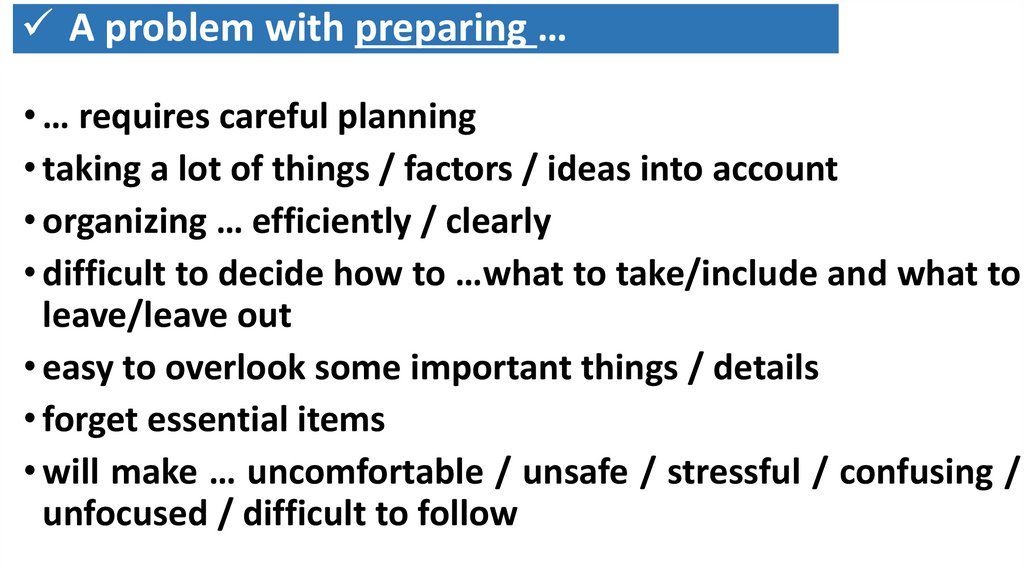 ✓ A problem with preparing …

• … requires careful planning
• taking a lot of things / factors / ideas into account
• organizing … efficiently / clearly
• difficult to decide how to …what to take/include and what to leave/leave out
• easy to overlook some important things / details
• forget essential items
• will make … uncomfortable / unsafe / stressful / confusing / unfocused / difficult to follow